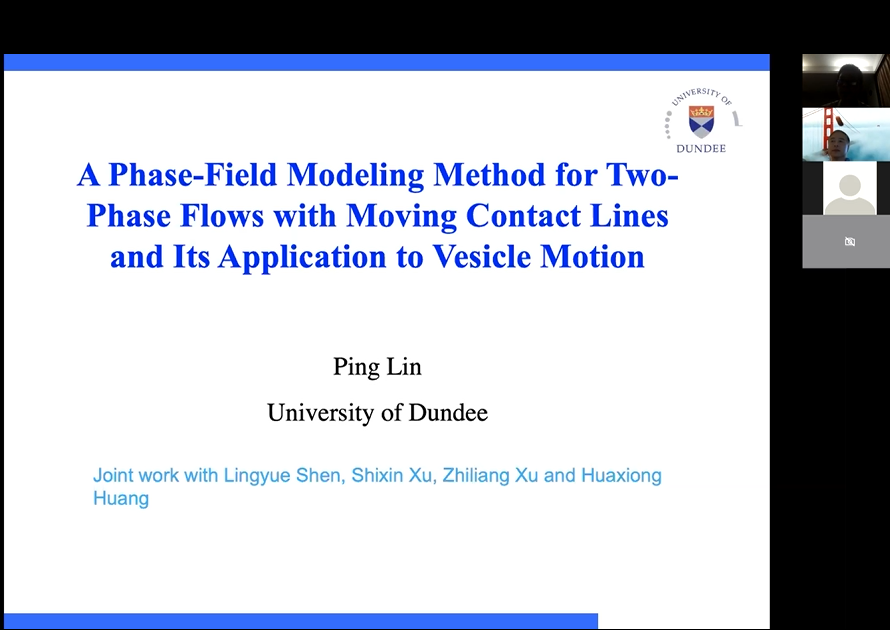 UNIVERSITY OF DUNDEE

A Phase-Field Modeling Method for Two-Phase Flows with Moving Contact Lines and Its Application to Vesicle Motion

Ping Lin

University of Dundee

Joint work with Lingyue Shen, Shixin Xu, Zhiliang Xu and Huaxiong Huang